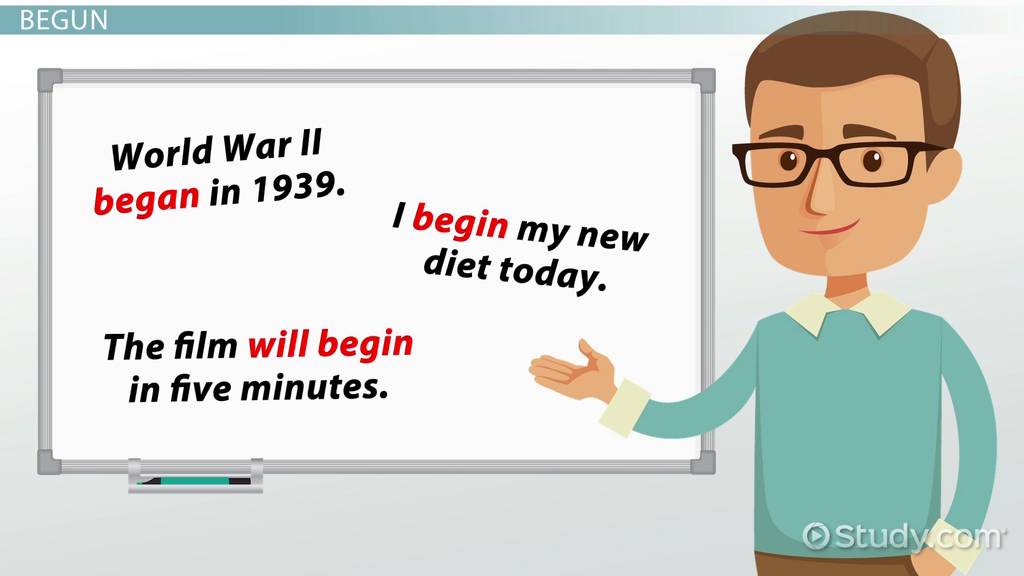 BEGUN

World War II began in 1939.

I begin my new diet today.

The film will begin in five minutes.

Study.com